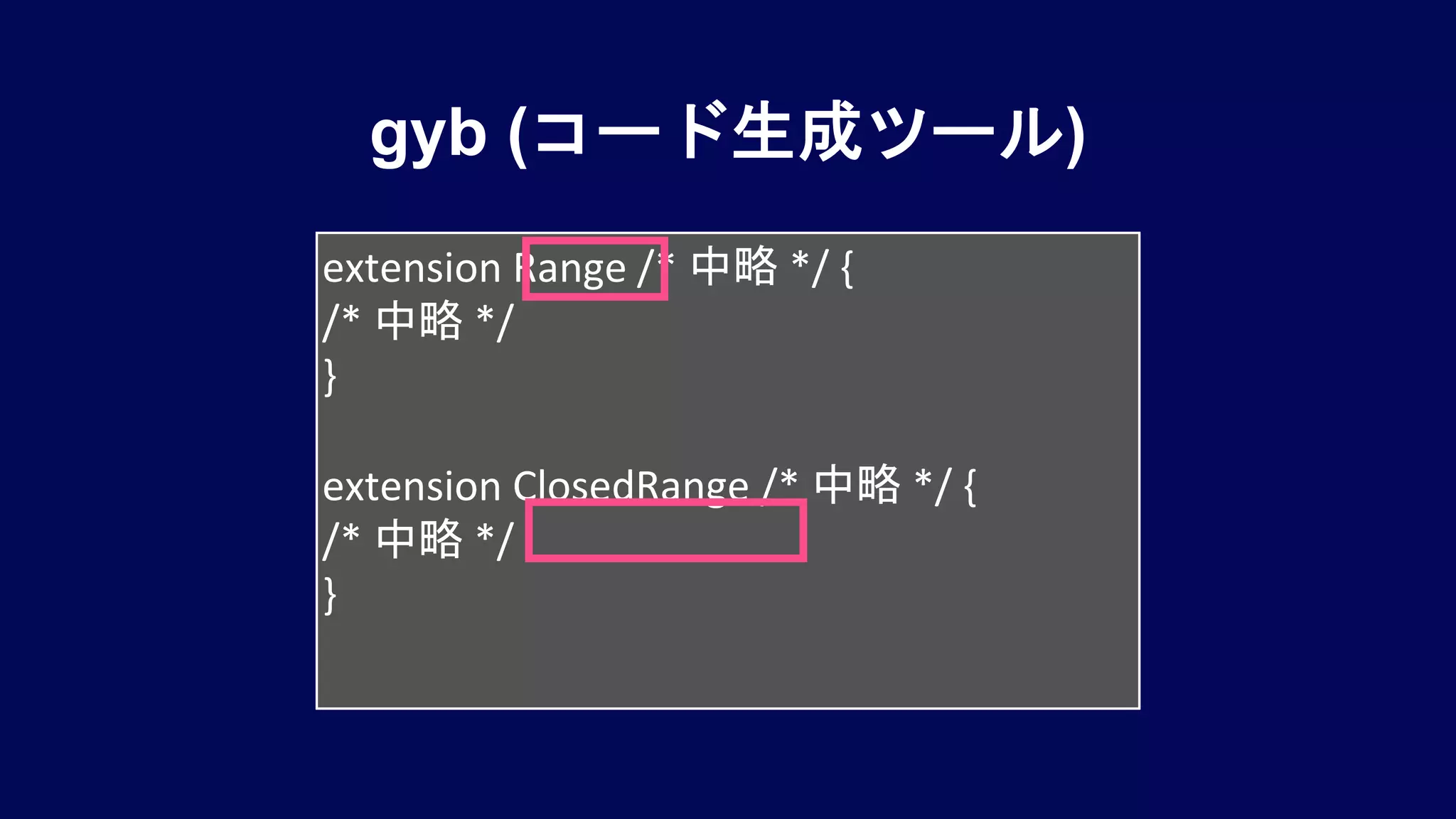 gyb (コード生成ツール)

extension Range /* 中略 */ {
/* 中略 */
}

extension ClosedRange /* 中略 */ {
/* 中略 */
}